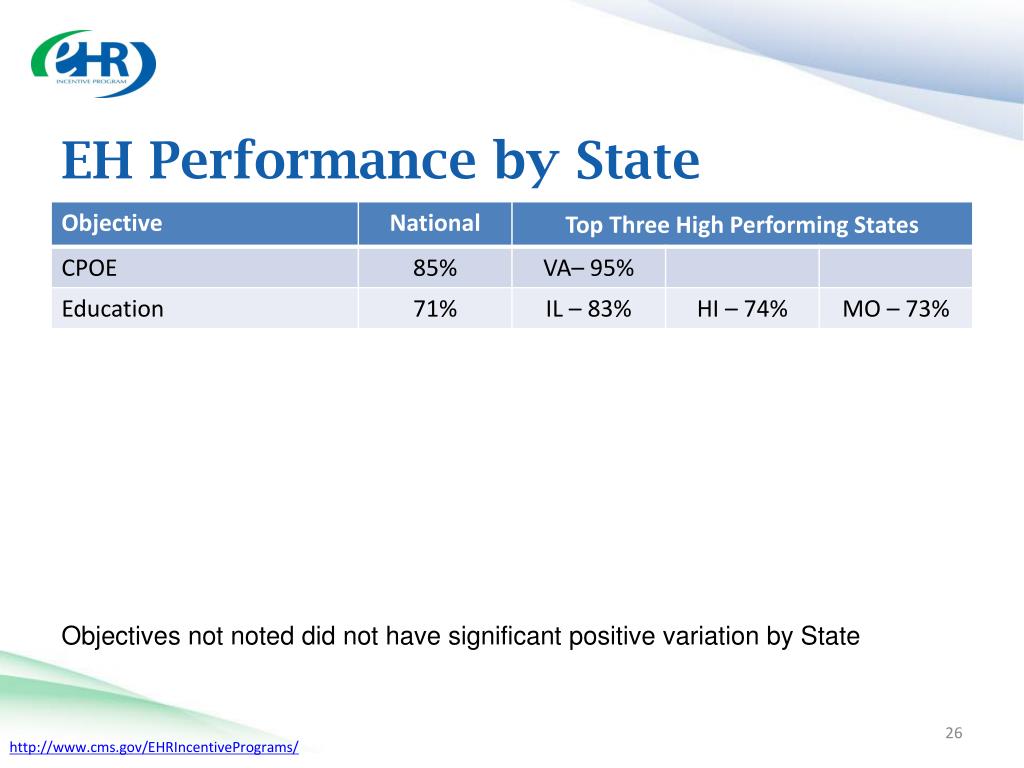 eHR INCENTIVE PROGRAM

EH Performance by State

| Objective | National | Top Three High Performing States | | |
|---|---|---|---|---|
| CPOE | 85% | VA– 95% | | |
| Education | 71% | IL – 83% | HI – 74% | MO – 73% |

Objectives not noted did not have significant positive variation by State

26

http://www.cms.gov/EHRIncentivePrograms/